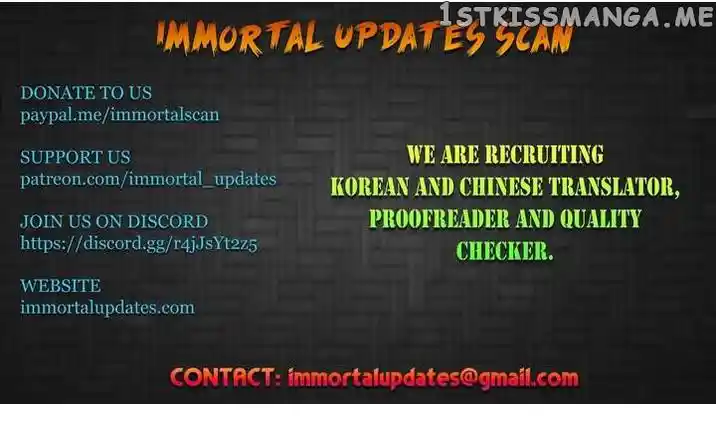 1STKISSMANGA.ME

IMMORTAL UPDATES SCAN

DONATE TO US
paypal.me/immortalscan

SUPPORT US
patreon.com/immortal_updates

JOIN US ON DISCORD
https://discord.gg/r4jJsYt2z5

WEBSITE
immortalupdates.com

WE ARE RECRUITING
KOREAN AND CHINESE TRANSLATOR,
PROOFREADER AND QUALITY
CHECKER.

CONTACT: immortalupdates@gmail.com